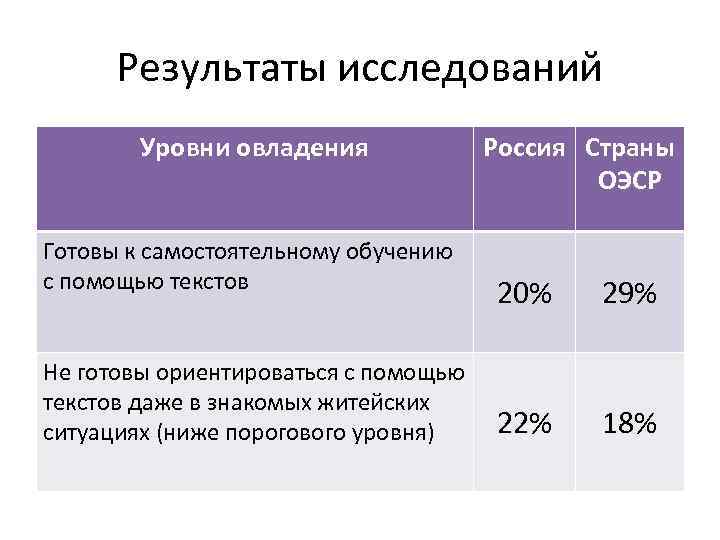 Результаты исследований

| Уровни овладения | Россия | Страны ОЭСР |
|---|---|---|
| Готовы к самостоятельному обучению с помощью текстов | 20% | 29% |
| Не готовы ориентироваться с помощью текстов даже в знакомых житейских ситуациях (ниже порогового уровня) | 22% | 18% |